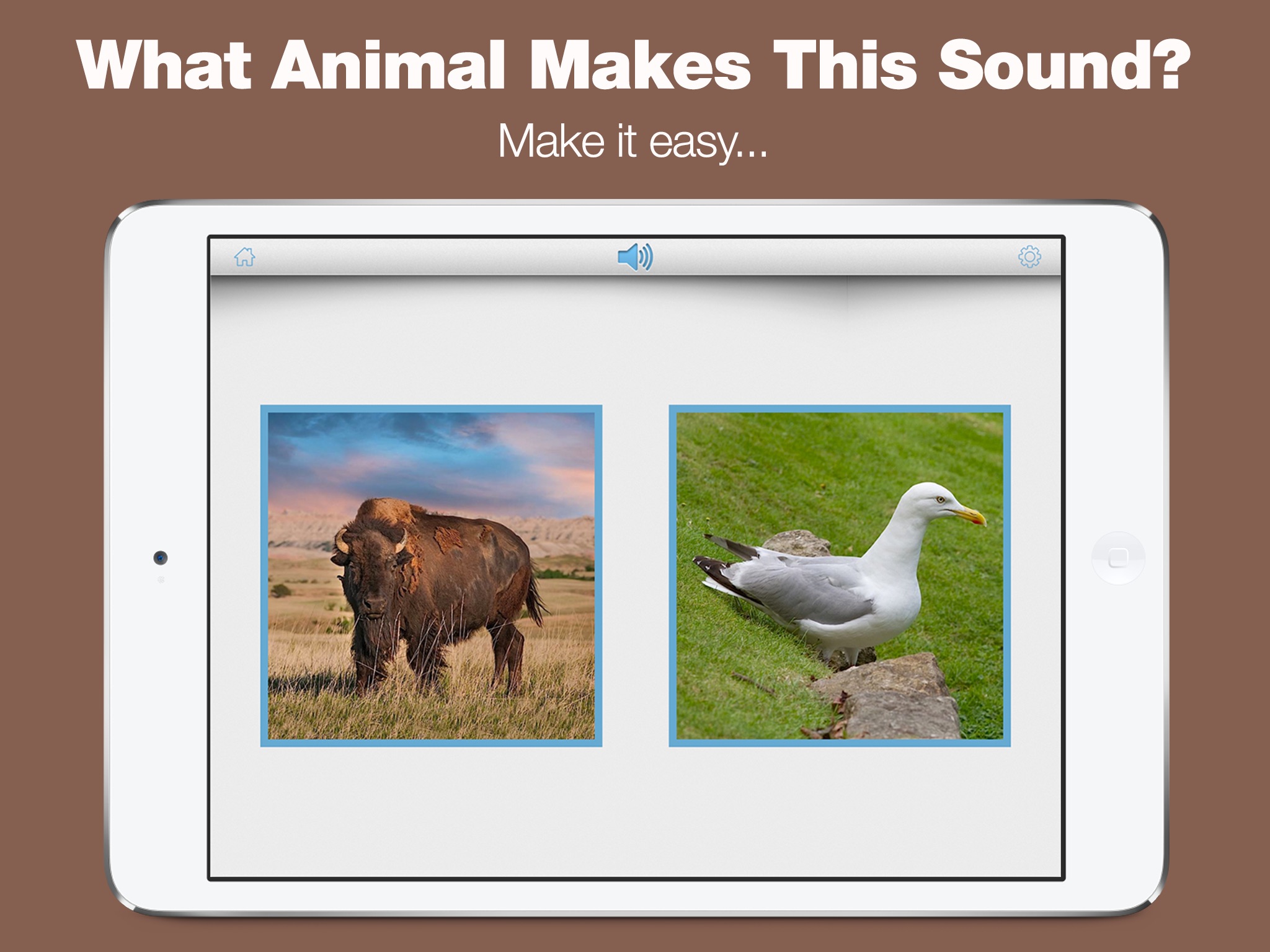 What Animal Makes This Sound?

Make it easy...